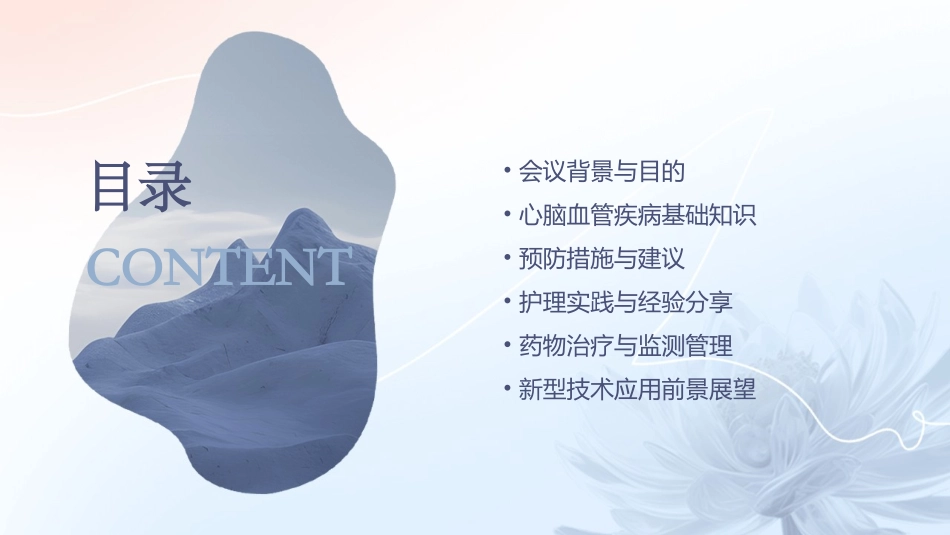 目录

CONTENT

• 会议背景与目的
• 心脑血管疾病基础知识
• 预防措施与建议
• 护理实践与经验分享
• 药物治疗与监测管理
• 新型技术应用前景展望